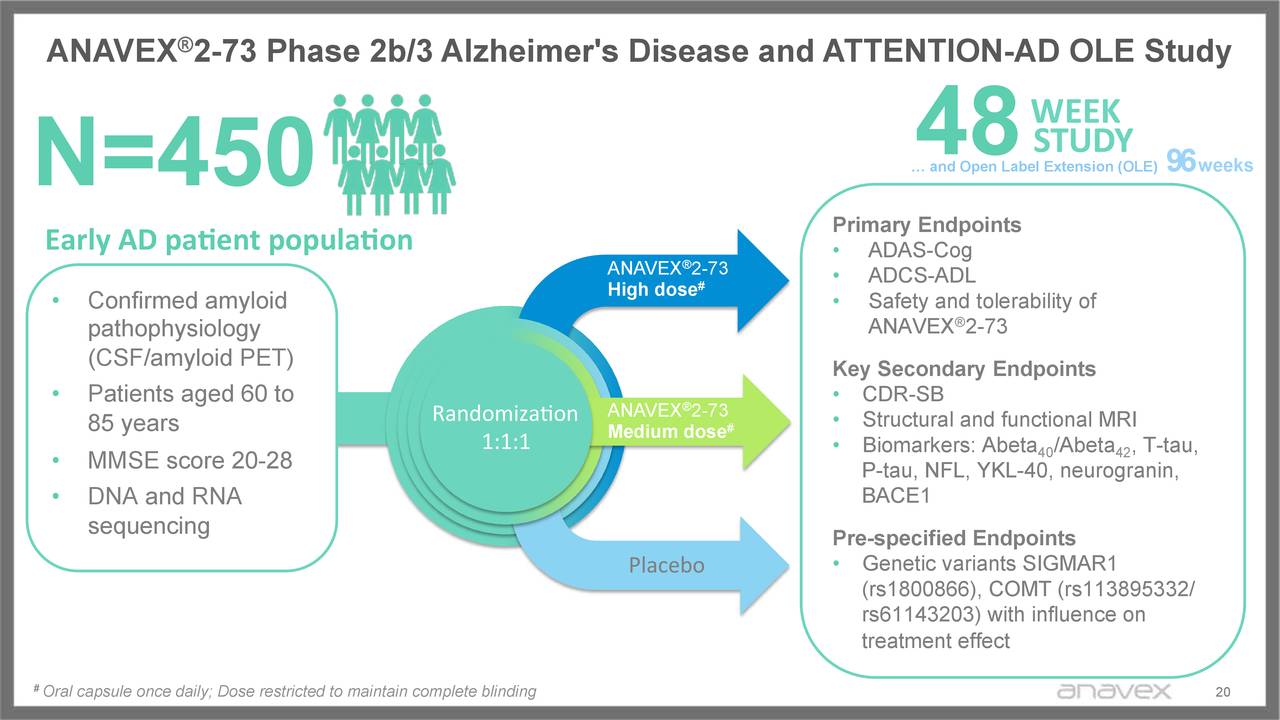 ANAVEX®2-73 Phase 2b/3 Alzheimer's Disease and ATTENTION-AD OLE Study

N=450

48 WEEK STUDY
… and Open Label Extension (OLE) 96 weeks

Early AD patient population

• Confirmed amyloid pathophysiology (CSF/amyloid PET)
• Patients aged 60 to 85 years
• MMSE score 20-28
• DNA and RNA sequencing

Randomization 1:1:1

ANAVEX®2-73 High dose#

ANAVEX®2-73 Medium dose#

Placebo

Primary Endpoints
• ADAS-Cog
• ADCS-ADL
• Safety and tolerability of ANAVEX®2-73

Key Secondary Endpoints
• CDR-SB
• Structural and functional MRI
• Biomarkers: Abeta$_{40}$/Abeta$_{42}$, T-tau, P-tau, NFL, YKL-40, neurogranin, BACE1

Pre-specified Endpoints
• Genetic variants SIGMAR1 (rs1800866), COMT (rs113895332/ rs61143203) with influence on treatment effect

# Oral capsule once daily; Dose restricted to maintain complete blinding

anavex

20